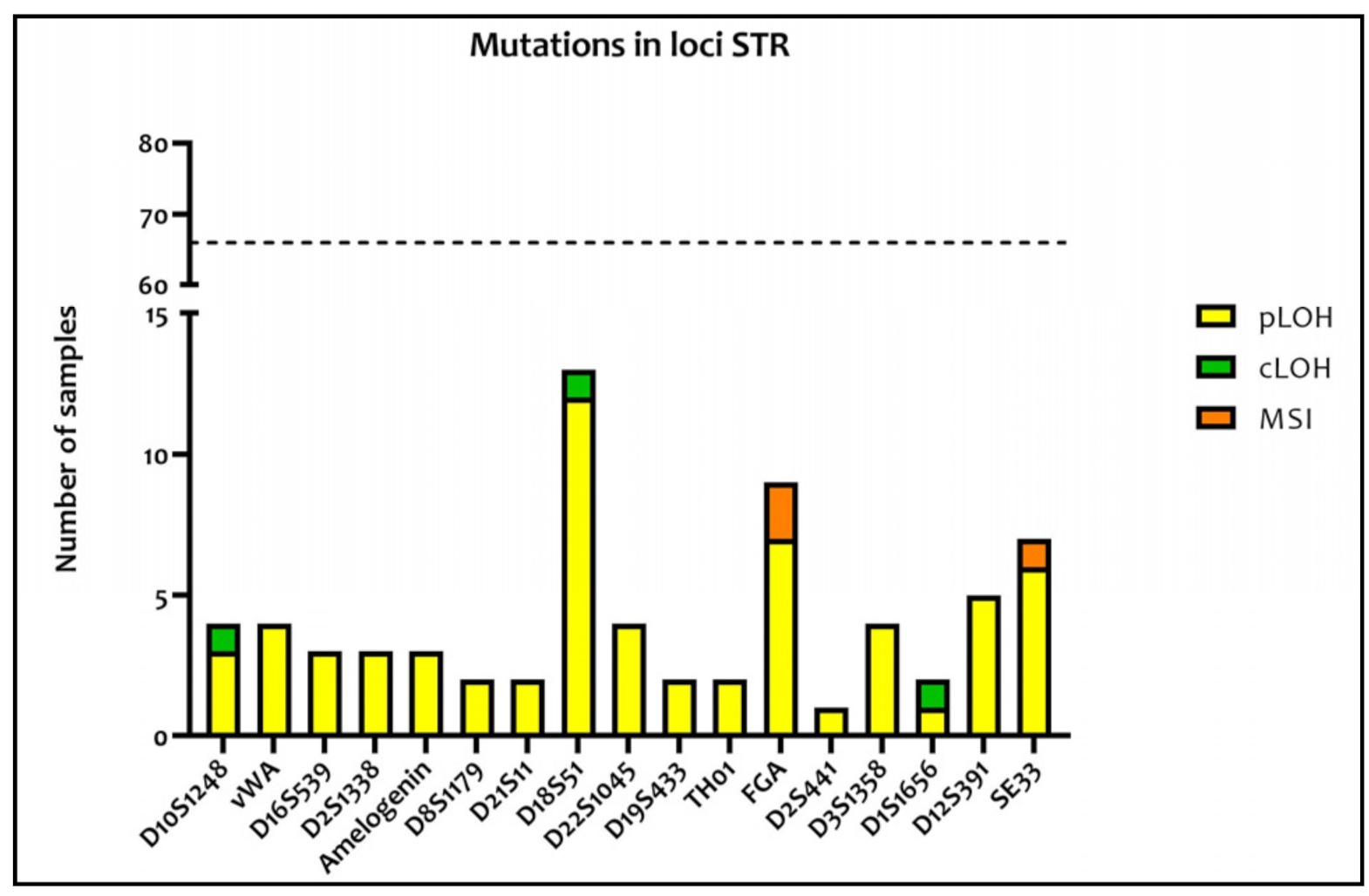 Mutations in loci STR

Number of samples

80
70
60
15
10
5
0

pLOH
cLOH
MSI

D10S1248
vWA
D16S539
D2S1338
Amelogenin
D8S1179
D21S11
D18S51
D22S1045
D19S433
TH01
FGA
D2S441
D3S1358
D1S1656
D12S391
SE33